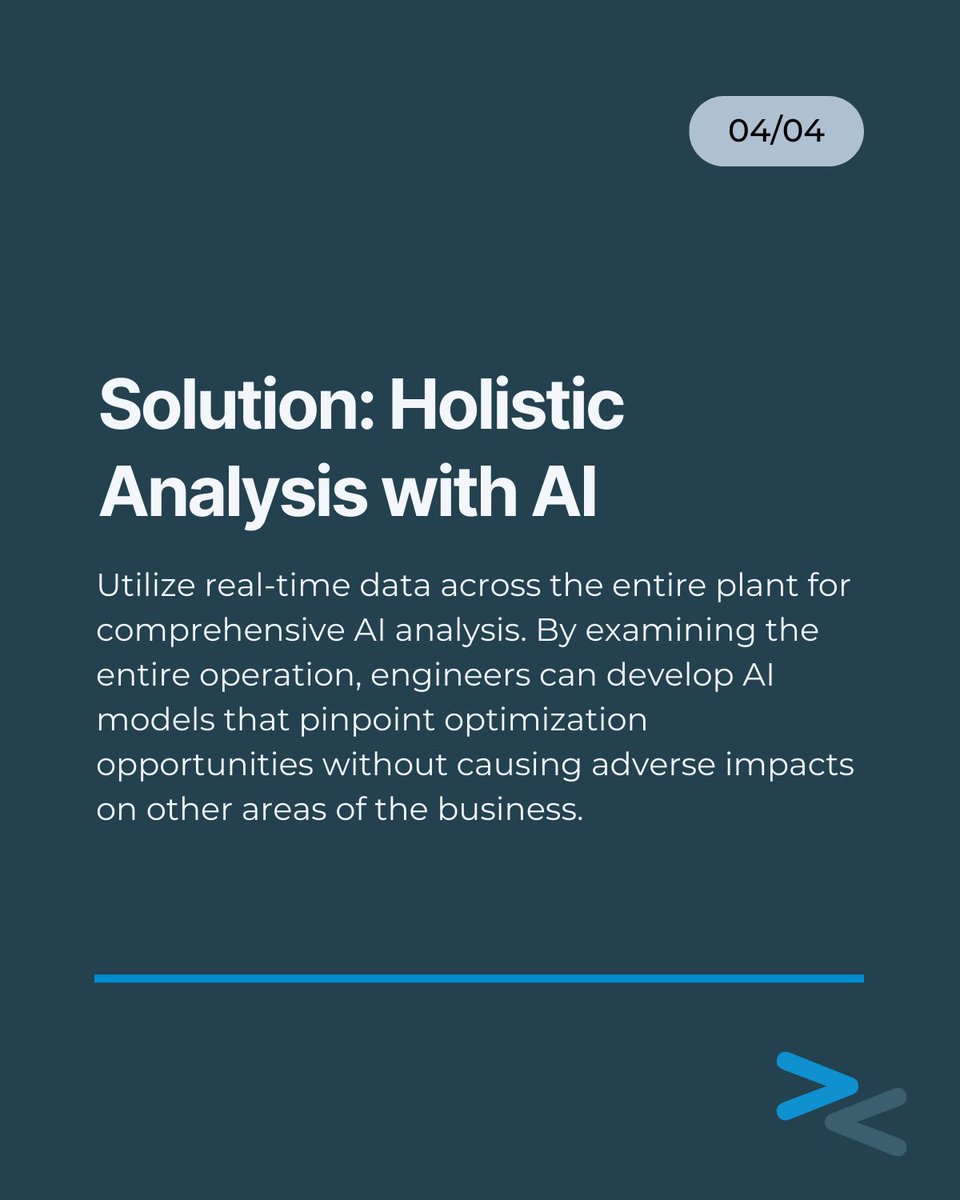 04/04

Solution: Holistic Analysis with AI

Utilize real-time data across the entire plant for comprehensive AI analysis. By examining the entire operation, engineers can develop AI models that pinpoint optimization opportunities without causing adverse impacts on other areas of the business.